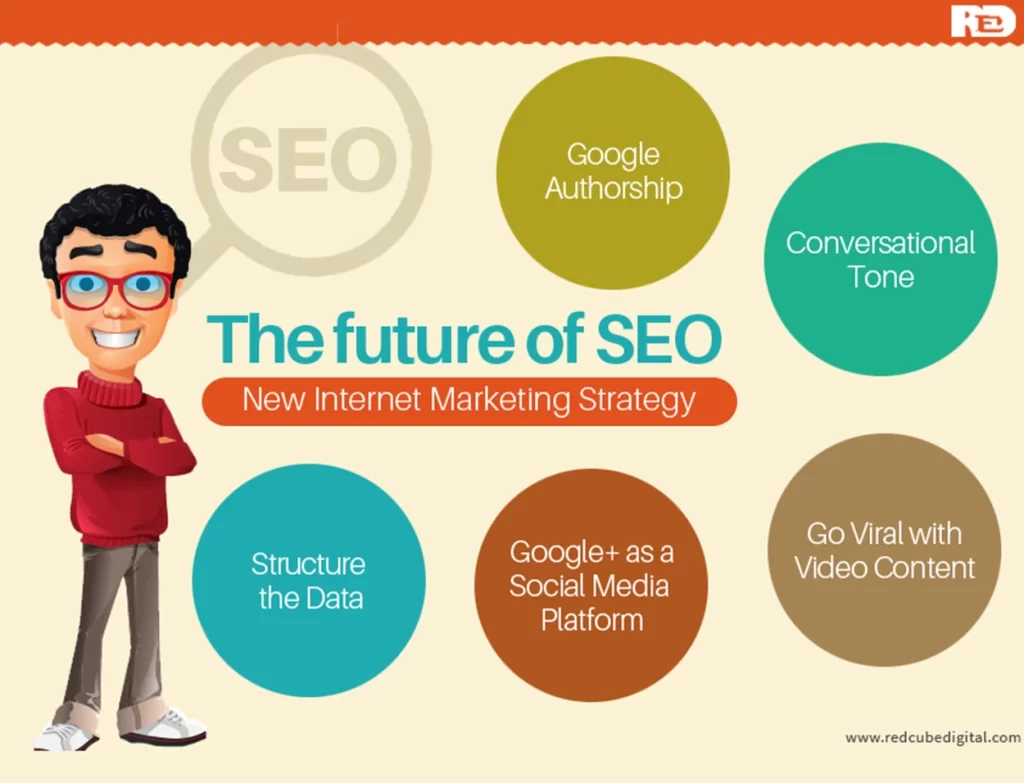 RED

SEO

Google Authorship

Conversational Tone

The future of SEO

New Internet Marketing Strategy

Structure the Data

Google+ as a Social Media Platform

Go Viral with Video Content

www.redcubedigital.com